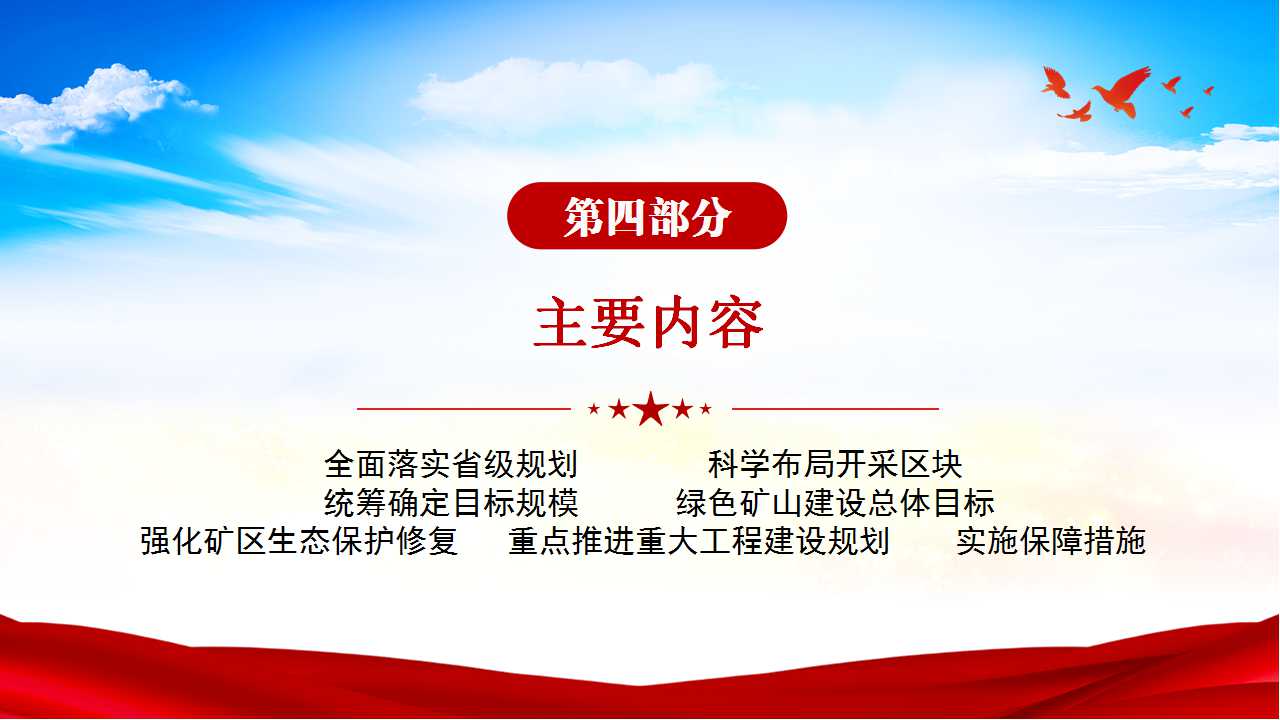 第四部分

主要内容

全面落实省级规划　　科学布局开采区块
统筹确定目标规模　　绿色矿山建设总体目标
强化矿区生态保护修复　　重点推进重大工程建设规划　　实施保障措施